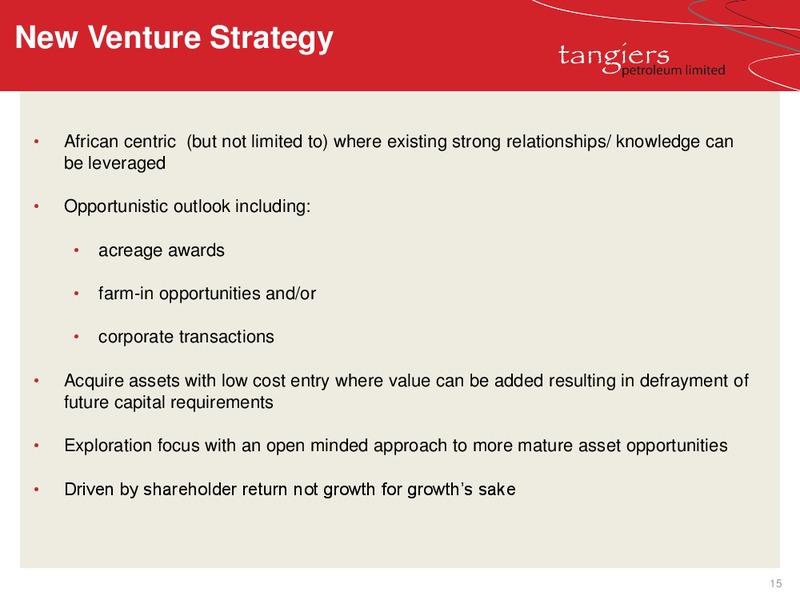 New Venture Strategy

tangiers petroleum limited

• African centric (but not limited to) where existing strong relationships/ knowledge can be leveraged

• Opportunistic outlook including:

• acreage awards

• farm-in opportunities and/or

• corporate transactions

• Acquire assets with low cost entry where value can be added resulting in defrayment of future capital requirements

• Exploration focus with an open minded approach to more mature asset opportunities

• Driven by shareholder return not growth for growth's sake

15